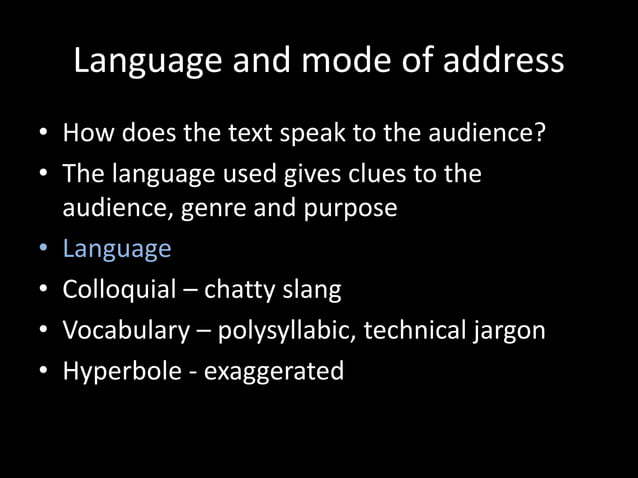 Language and mode of address

• How does the text speak to the audience?
• The language used gives clues to the audience, genre and purpose
• Language
• Colloquial – chatty slang
• Vocabulary – polysyllabic, technical jargon
• Hyperbole - exaggerated